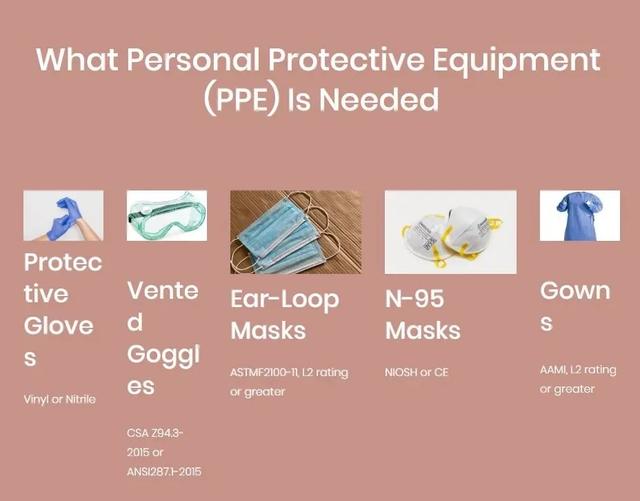 What Personal Protective Equipment (PPE) Is Needed

Protective Gloves

Vinyl or Nitrile

Vented Goggles

CSA Z94.3-2015 or ANSI287.1-2015

Ear-Loop Masks

ASTMF2100-11, L2 rating or greater

N-95 Masks

NIOSH or CE

Gowns

AAMI, L2 rating or greater